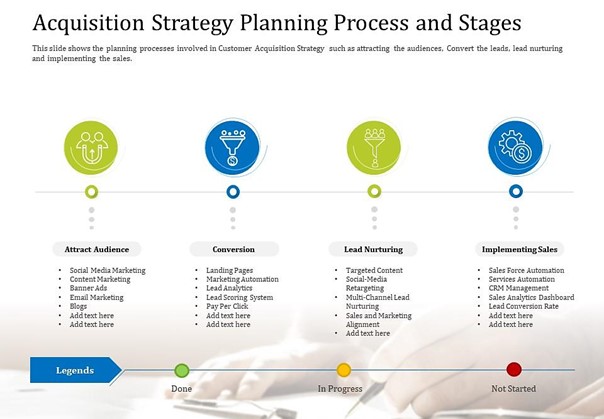 Acquisition Strategy Planning Process and Stages

This slide shows the planning processes involved in Customer Acquisition Strategy such as attracting the audiences, Convert the leads, lead nurturing and implementing the sales.

Attract Audience

- Social Media Marketing
- Content Marketing
- Banner Ads
- Email Marketing
- Blogs
- Add text here
- Add text here

Conversion

- Landing Pages
- Marketing Automation
- Lead Analytics
- Lead Scoring System
- Pay Per Click
- Add text here
- Add text here

Lead Nurturing

- Targeted Content
- Social-Media Retargeting
- Multi-Channel Lead Nurturing
- Sales and Marketing Alignment
- Add text here

Implementing Sales

- Sales Force Automation
- Services Automation
- CRM Management
- Sales Analytics Dashboard
- Lead Conversion Rate
- Add text here
- Add text here

Legends

Done

In Progress

Not Started